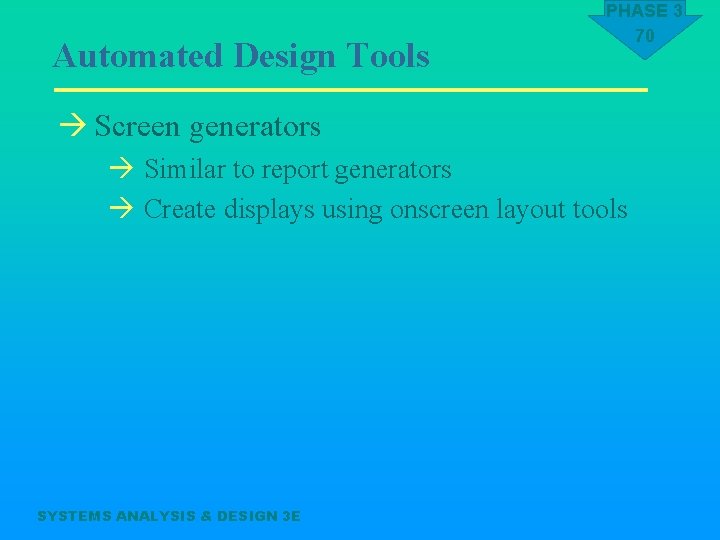 PHASE 3
70

Automated Design Tools

→ Screen generators

→ Similar to report generators

→ Create displays using onscreen layout tools

SYSTEMS ANALYSIS & DESIGN 3E